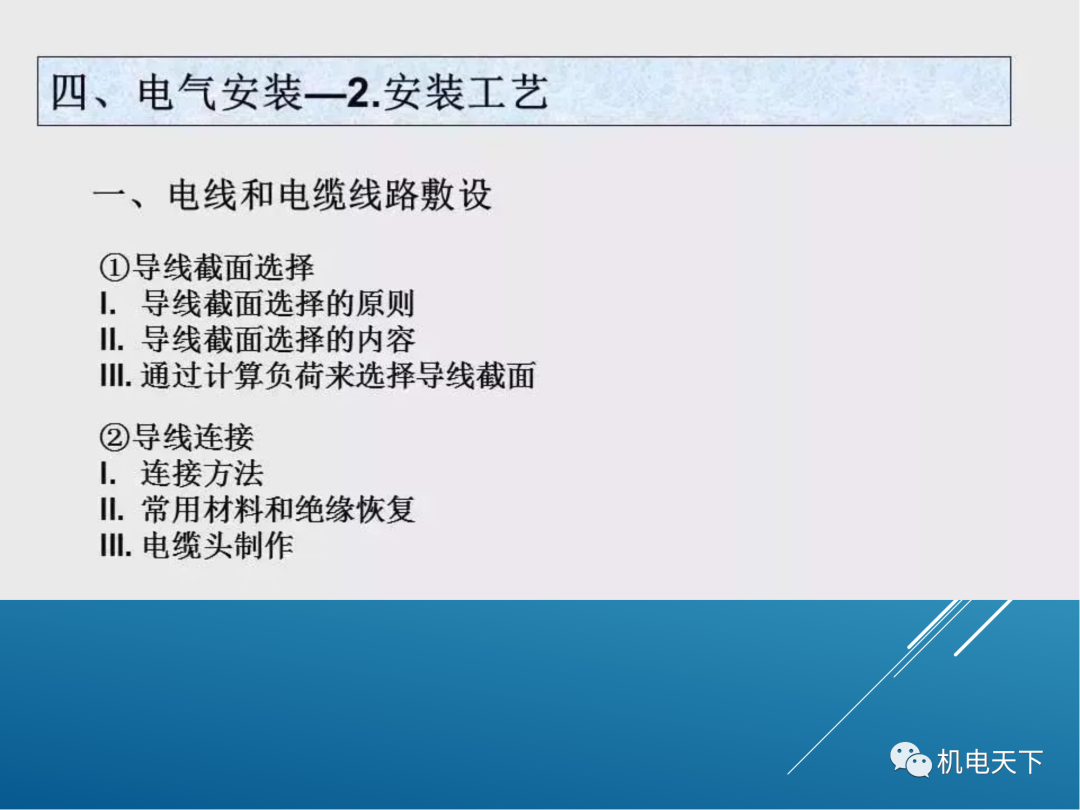 四、电气安装—2.安装工艺

一、电线和电缆线路敷设

①导线截面选择
I. 导线截面选择的原则
II. 导线截面选择的内容
III. 通过计算负荷来选择导线截面

②导线连接
I. 连接方法
II. 常用材料和绝缘恢复
III. 电缆头制作

机电天下